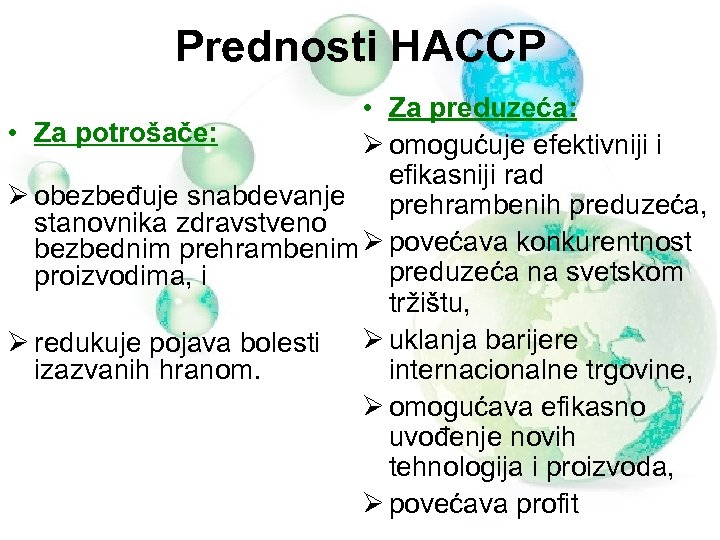 Prednosti HACCP

• Za potrošače:

➢ obezbeđuje snabdevanje stanovnika zdravstveno bezbednim prehrambenim proizvodima, i

➢ redukuje pojava bolesti izazvanih hranom.

• Za preduzeća:

➢ omogućuje efektivniji i efikasniji rad prehrambenih preduzeća,

➢ povećava konkurentnost preduzeća na svetskom tržištu,

➢ uklanja barijere internacionalne trgovine,

➢ omogućava efikasno uvođenje novih tehnologija i proizvoda,

➢ povećava profit